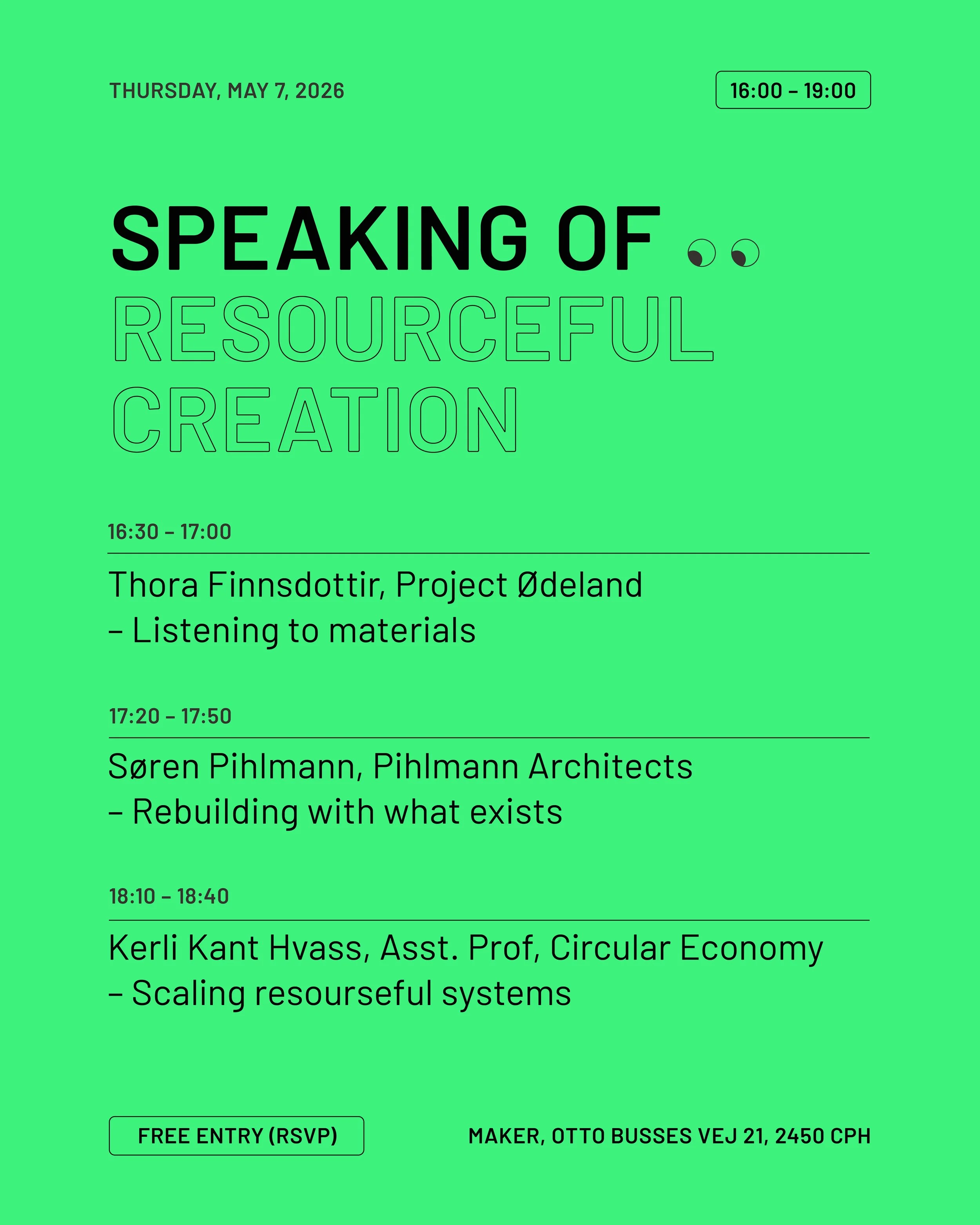 THURSDAY, MAY 7, 2026

16:00 – 19:00

SPEAKING OF
RESOURCEFUL
CREATION

16:30 – 17:00

Thora Finnsdottir, Project Ødeland
– Listening to materials

17:20 – 17:50

Søren Pihlmann, Pihlmann Architects
– Rebuilding with what exists

18:10 – 18:40

Kerli Kant Hvass, Asst. Prof, Circular Economy
– Scaling resourseful systems

FREE ENTRY (RSVP)

MAKER, OTTO BUSSES VEJ 21, 2450 CPH